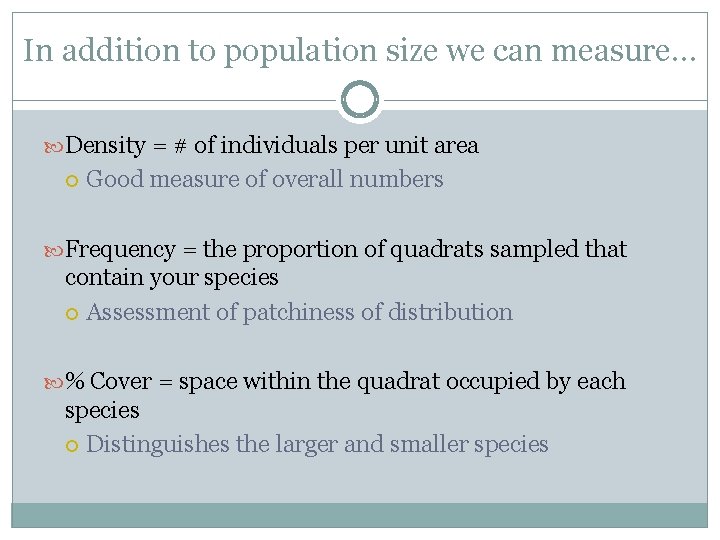 In addition to population size we can measure…

Density = # of individuals per unit area
Good measure of overall numbers

Frequency = the proportion of quadrats sampled that contain your species
Assessment of patchiness of distribution

% Cover = space within the quadrat occupied by each species
Distinguishes the larger and smaller species